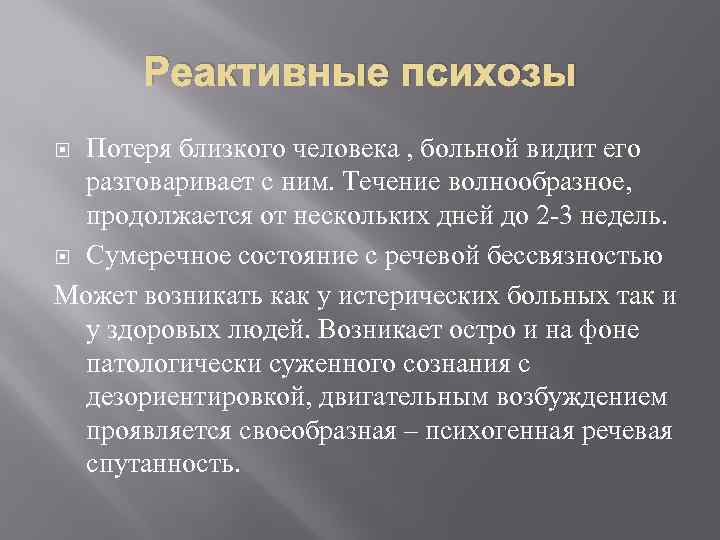 Реактивные психозы

Потеря близкого человека , больной видит его разговаривает с ним. Течение волнообразное, продолжается от нескольких дней до 2-3 недель.

Сумеречное состояние с речевой бессвязностью

Может возникать как у истерических больных так и у здоровых людей. Возникает остро и на фоне патологически суженного сознания с дезориентировкой, двигательным возбуждением проявляется своеобразная – психогенная речевая спутанность.